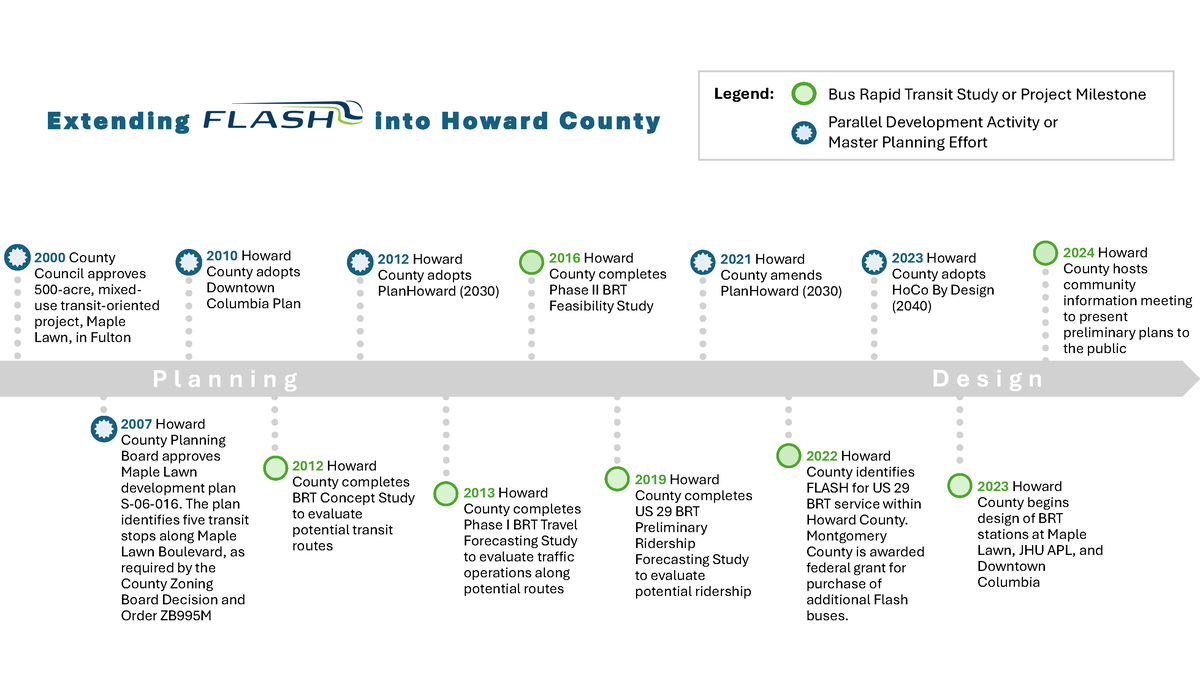 Extending FLASH into Howard County

Legend: Bus Rapid Transit Study or Project Milestone

Parallel Development Activity or Master Planning Effort

2000 County Council approves 500-acre, mixed-use transit-oriented project, Maple Lawn, in Fulton

2010 Howard County adopts Downtown Columbia Plan

2012 Howard County adopts PlanHoward (2030)

2016 Howard County completes Phase II BRT Feasibility Study

2021 Howard County amends PlanHoward (2030)

2023 Howard County adopts HoCo By Design (2040)

2024 Howard County hosts community information meeting to present preliminary plans to the public

Planning

Design

2007 Howard County Planning Board approves Maple Lawn development plan S-06-016. The plan identifies five transit stops along Maple Lawn Boulevard, as required by the County Zoning Board Decision and Order ZB995M

2012 Howard County completes BRT Concept Study to evaluate potential transit routes

2013 Howard County completes Phase I BRT Travel Forecasting Study to evaluate traffic operations along potential routes

2019 Howard County completes US 29 BRT Preliminary Ridership Forecasting Study to evaluate potential ridership

2022 Howard County identifies FLASH for US 29 BRT service within Howard County. Montgomery County is awarded federal grant for purchase of additional Flash buses.

2023 Howard County begins design of BRT stations at Maple Lawn, JHU APL, and Downtown Columbia